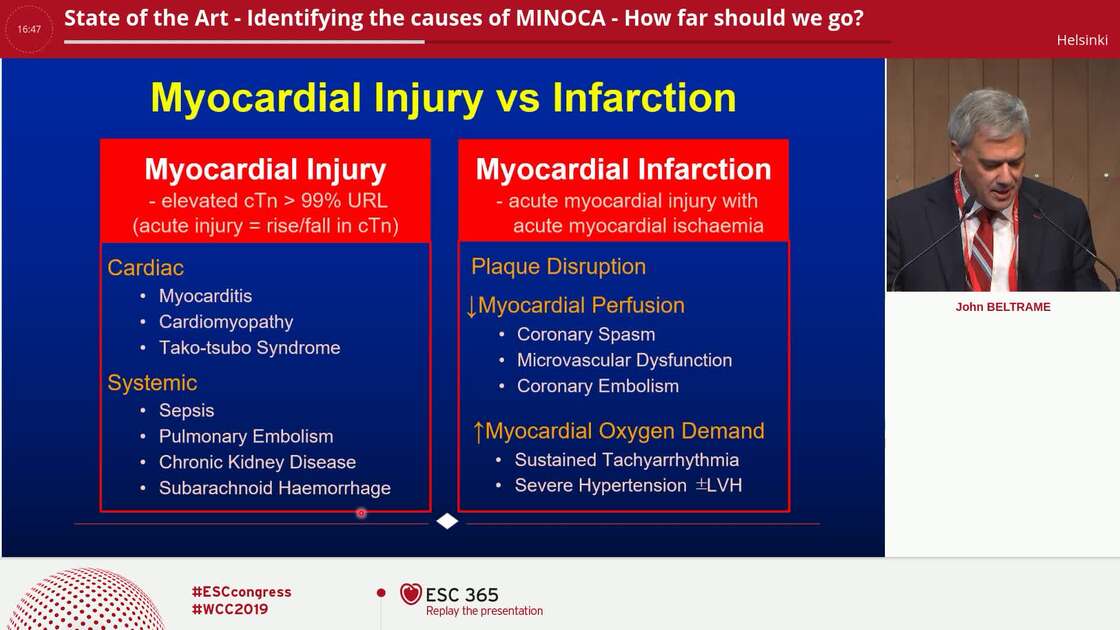 16:47

State of the Art - Identifying the causes of MINOCA - How far should we go?

Helsinki

Myocardial Injury vs Infarction

Myocardial Injury
- elevated cTn > 99% URL
(acute injury = rise/fall in cTn)

Cardiac
• Myocarditis
• Cardiomyopathy
• Tako-tsubo Syndrome

Systemic
• Sepsis
• Pulmonary Embolism
• Chronic Kidney Disease
• Subarachnoid Haemorrhage

Myocardial Infarction
- acute myocardial injury with acute myocardial ischaemia

Plaque Disruption

↓Myocardial Perfusion
• Coronary Spasm
• Microvascular Dysfunction
• Coronary Embolism

↑Myocardial Oxygen Demand
• Sustained Tachyarrhythmia
• Severe Hypertension ±LVH

John BELTRAME

#ESCcongress
#WCC2019

ESC 365
Replay the presentation